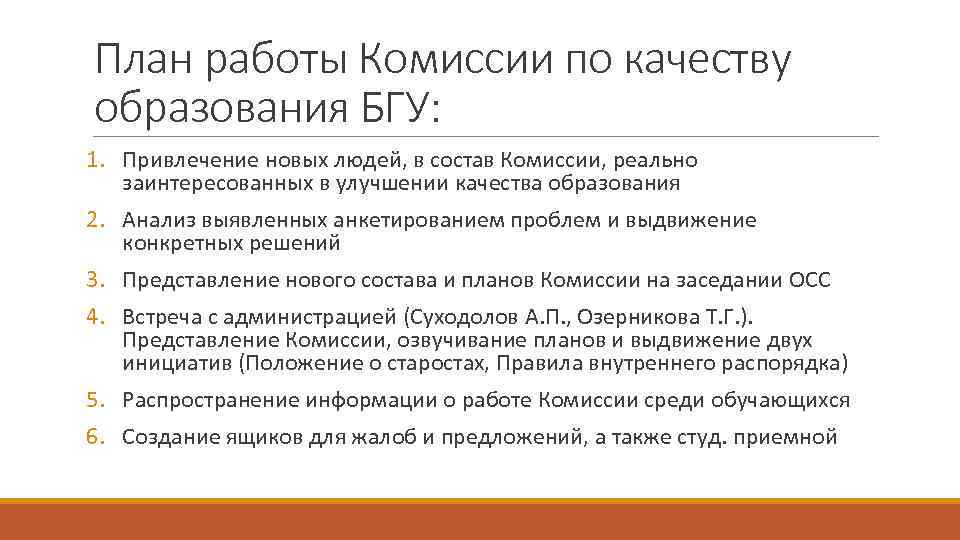 План работы Комиссии по качеству образования БГУ:

1. Привлечение новых людей, в состав Комиссии, реально заинтересованных в улучшении качества образования
2. Анализ выявленных анкетированием проблем и выдвижение конкретных решений
3. Представление нового состава и планов Комиссии на заседании ОСС
4. Встреча с администрацией (Суходолов А.П., Озерникова Т.Г.). Представление Комиссии, озвучивание планов и выдвижение двух инициатив (Положение о старостах, Правила внутреннего распорядка)
5. Распространение информации о работе Комиссии среди обучающихся
6. Создание ящиков для жалоб и предложений, а также студ. приемной